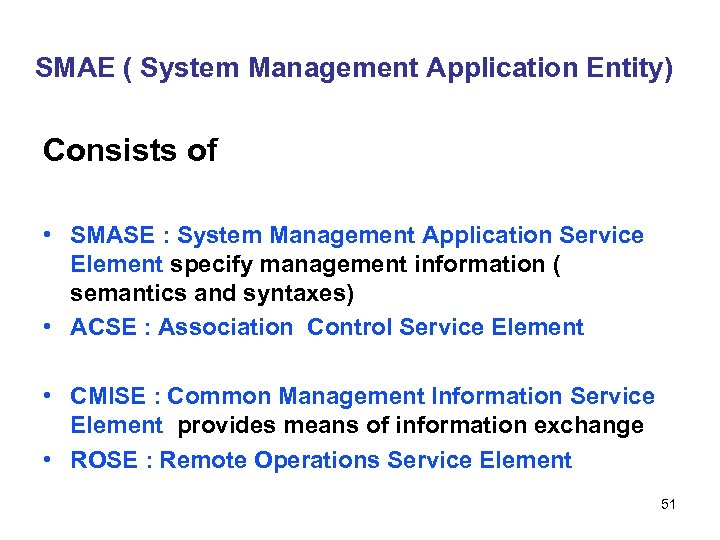 SMAE ( System Management Application Entity)

Consists of

• SMASE : System Management Application Service Element specify management information ( semantics and syntaxes)
• ACSE : Association Control Service Element

• CMISE : Common Management Information Service Element provides means of information exchange
• ROSE : Remote Operations Service Element

51